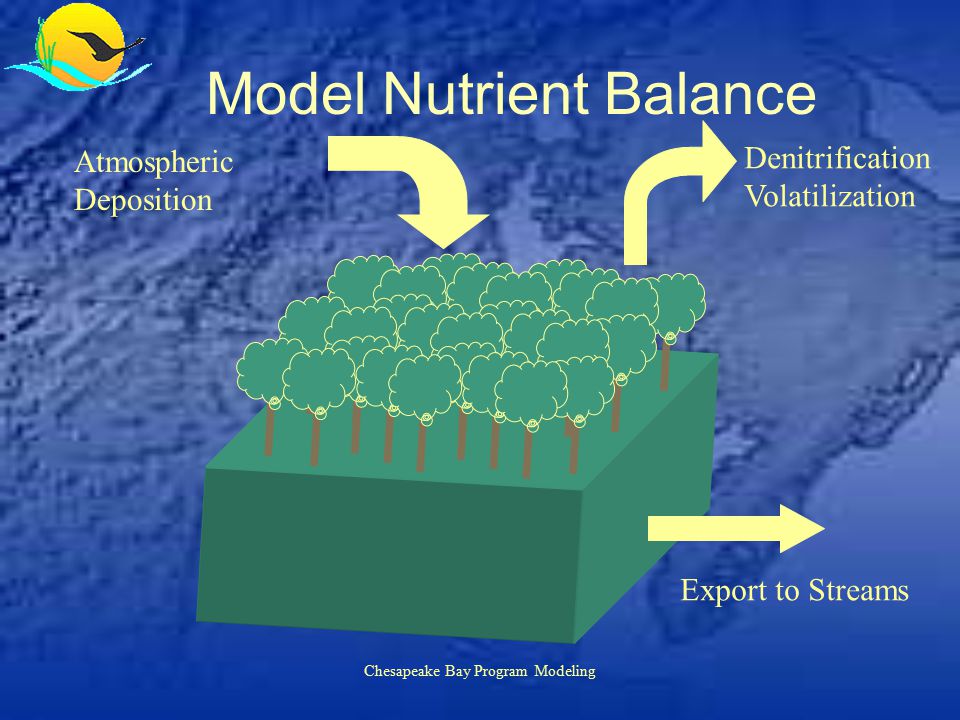 Model Nutrient Balance

Atmospheric Deposition

Denitrification Volatilization

Export to Streams

Chesapeake Bay Program Modeling